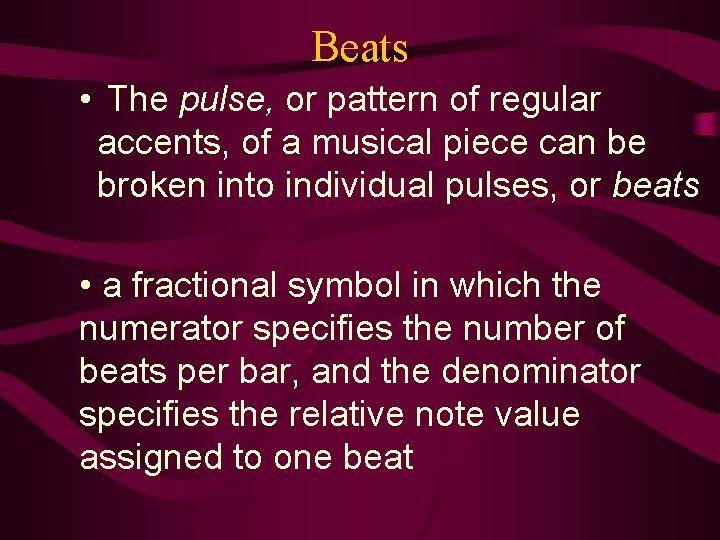 Beats

• The pulse, or pattern of regular accents, of a musical piece can be broken into individual pulses, or beats

• a fractional symbol in which the numerator specifies the number of beats per bar, and the denominator specifies the relative note value assigned to one beat